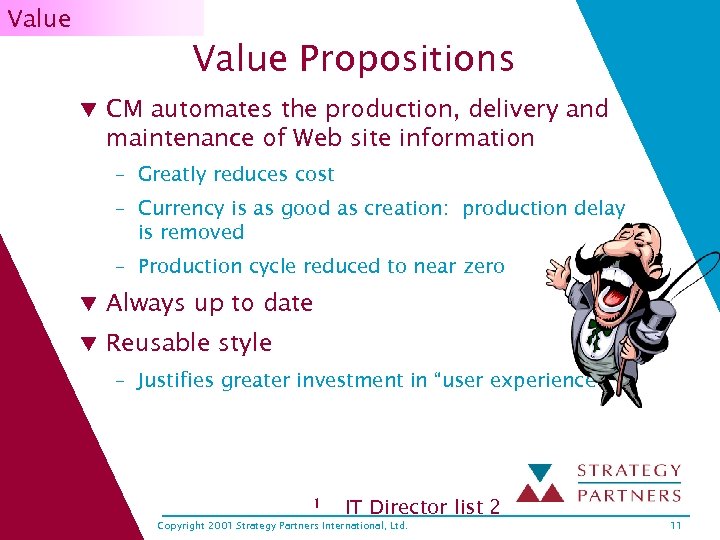 Value

Value Propositions

▼ CM automates the production, delivery and maintenance of Web site information

– Greatly reduces cost

– Currency is as good as creation: production delay is removed

– Production cycle reduced to near zero

▼ Always up to date

▼ Reusable style

– Justifies greater investment in "user experience

STRATEGY PARTNERS

1 IT Director list 2

Copyright 2001 Strategy Partners International, Ltd.

11